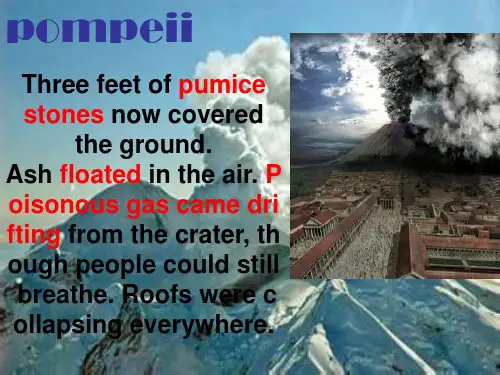 pompeii

Three feet of pumice stones now covered the ground.
Ash floated in the air. P oisonous gas came dri fting from the crater, th ough people could still breathe. Roofs were c ollapsing everywhere.